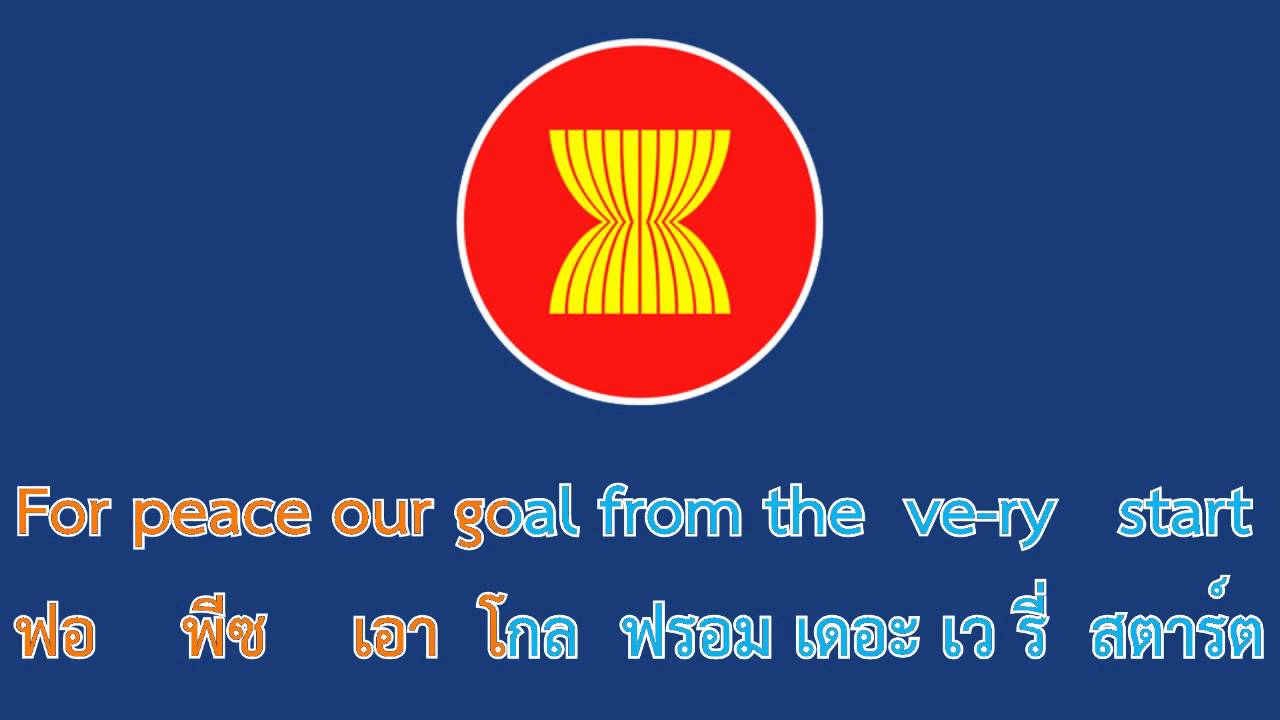 For peace our goal from the ve-ry start

ฟอ พีซ เอา โกล ฟรอม เดอะ เว รี่ สตาร์ต